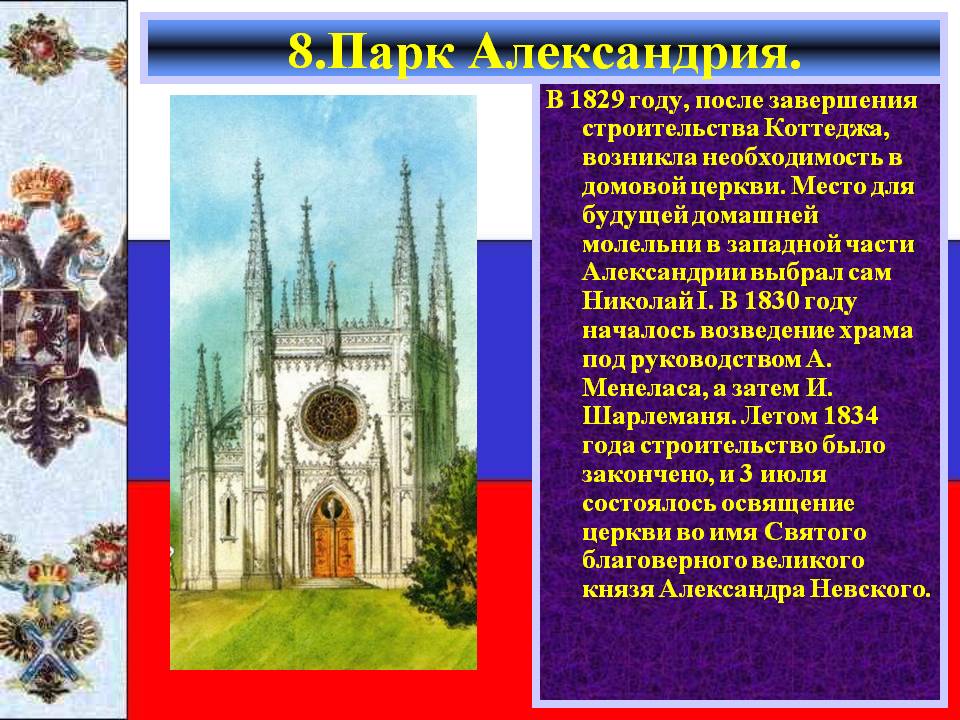 8.Парк Александрия.

В 1829 году, после завершения строительства Коттеджа, возникла необходимость в домовой церкви. Место для будущей домашней молельни в западной части Александрии выбрал сам Николай I. В 1830 году началось возведение храма под руководством А. Менеласа, а затем И. Шарлеманя. Летом 1834 года строительство было закончено, и 3 июля состоялось освящение церкви во имя Святого благоверного великого князя Александра Невского.